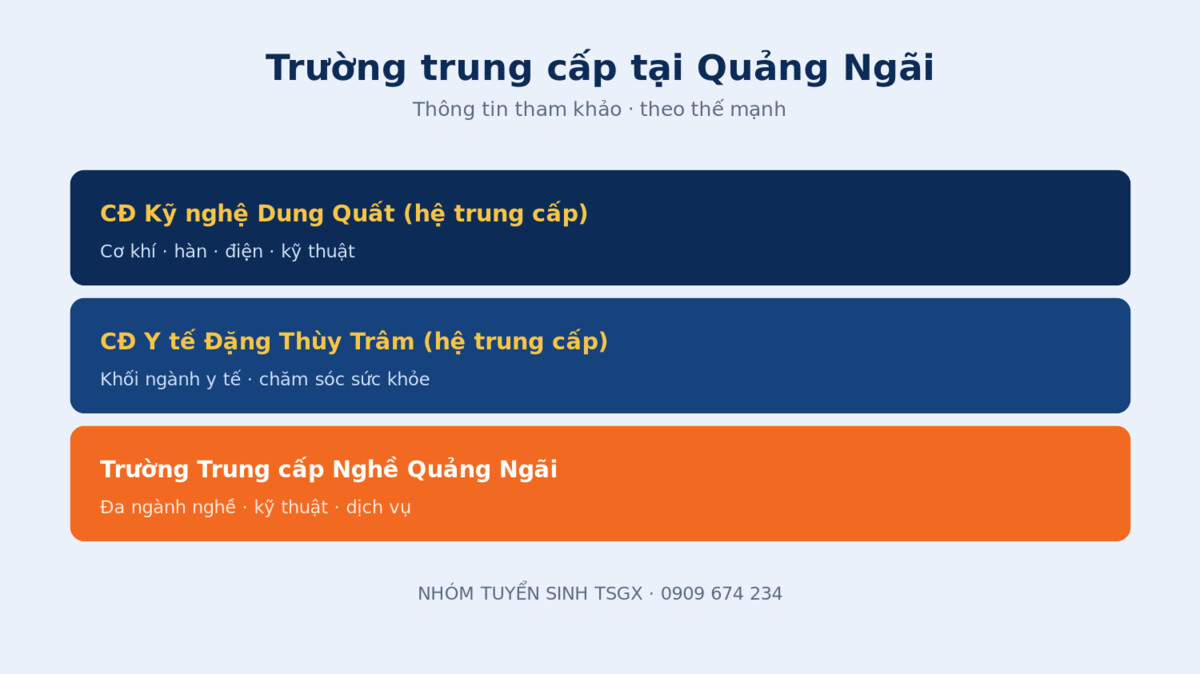 Trường trung cấp tại Quảng Ngãi

Thông tin tham khảo · theo thế mạnh

CĐ Kỹ nghệ Dung Quất (hệ trung cấp)

Cơ khí · hàn · điện · kỹ thuật

CĐ Y tế Đặng Thùy Trâm (hệ trung cấp)

Khối ngành y tế · chăm sóc sức khỏe

Trường Trung cấp Nghề Quảng Ngãi

Đa ngành nghề · kỹ thuật · dịch vụ

NHÓM TUYỂN SINH TSGX · 0909 674 234